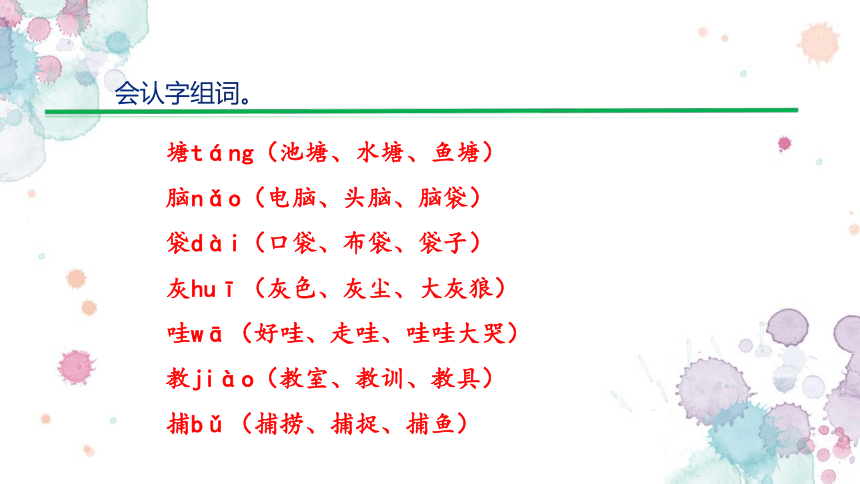 会认字组词。

塘táng（池塘、水塘、鱼塘）

脑nǎo（电脑、头脑、脑袋）

袋dài（口袋、布袋、袋子）

灰huī（灰色、灰尘、大灰狼）

哇wā（好哇、走哇、哇哇大哭）

教jiào（教室、教训、教具）

捕bǔ（捕捞、捕捉、捕鱼）